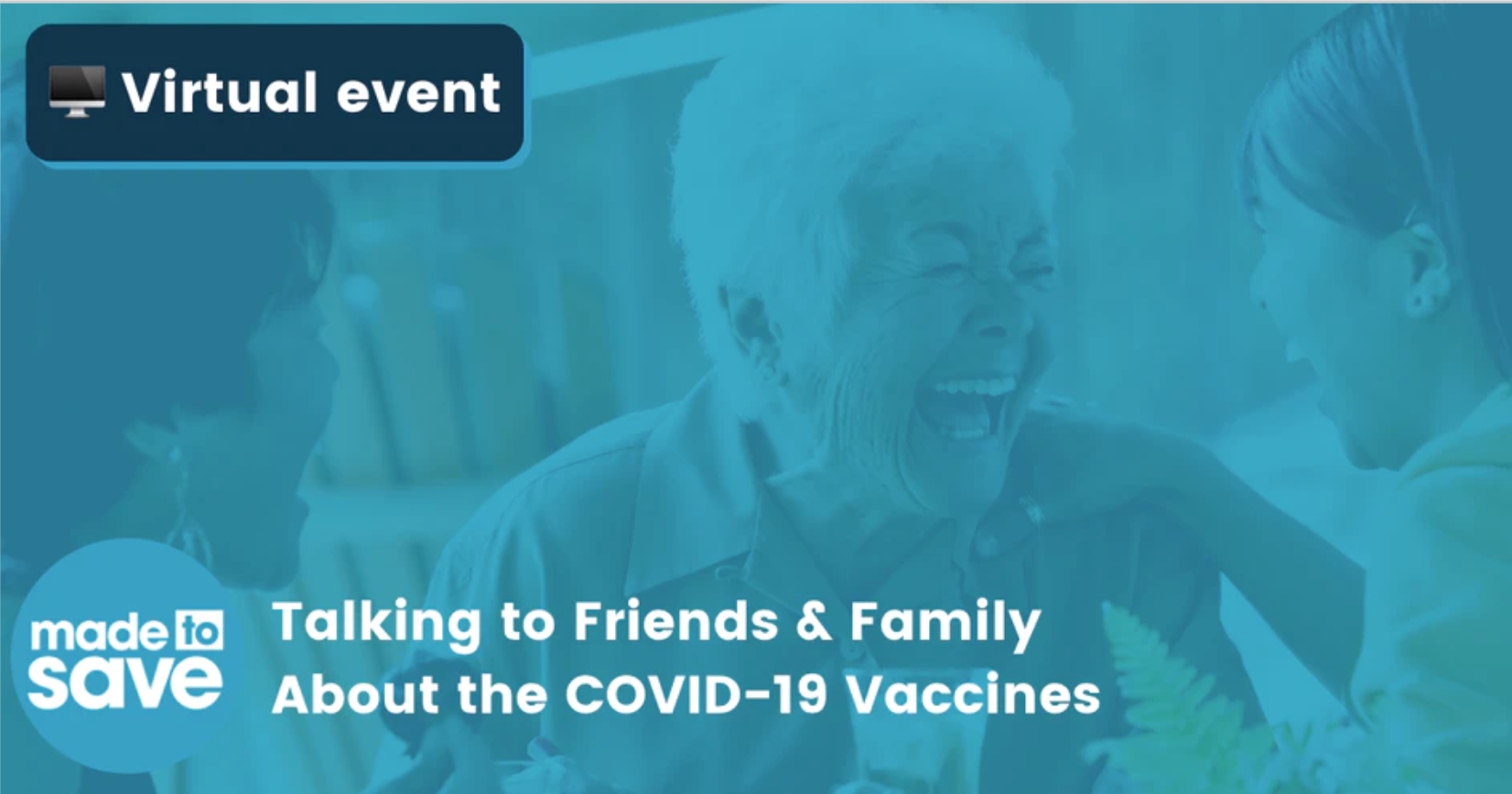 Virtual event

made to save

Talking to Friends & Family About the COVID-19 Vaccines